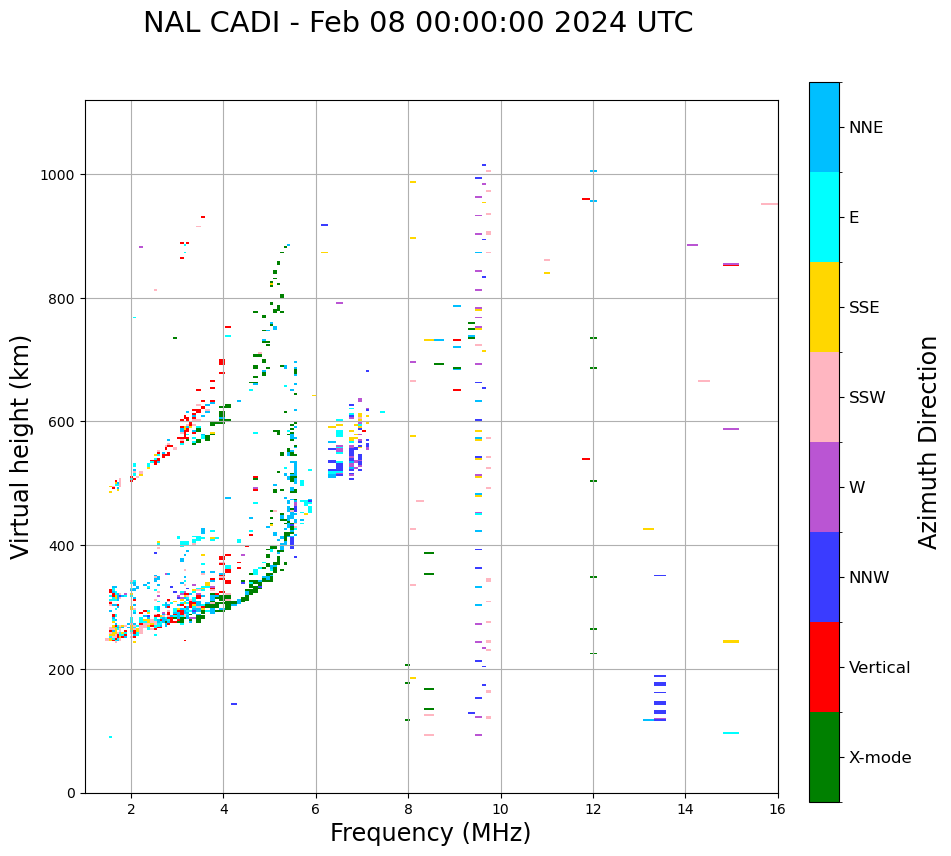 NAL CADI - Feb 08 00:00:00 2024 UTC

Virtual height (km)

1000
800
600
400
200
0

2
4
6
8
10
12
14
16

Frequency (MHz)

NNE
E
SSE
SSW
W
NNW
Vertical
X-mode

Azimuth Direction